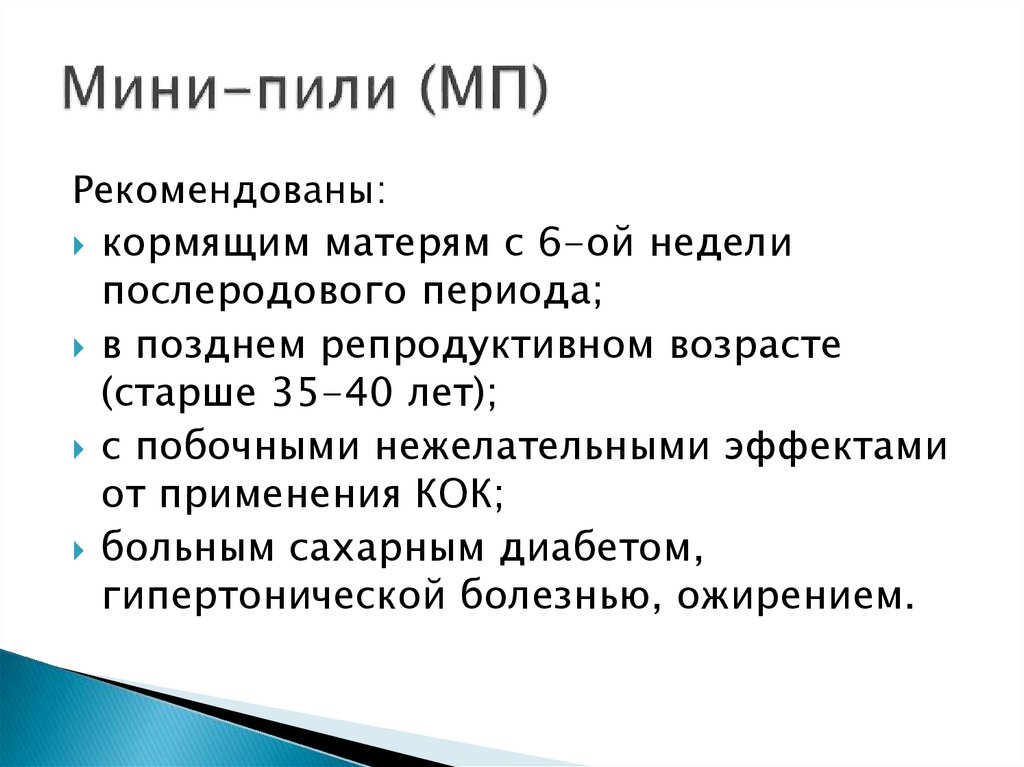 Мини-пили (МП)

Рекомендованы:

кормящим матерям с 6-ой недели послеродового периода;

в позднем репродуктивном возрасте (старше 35-40 лет);

с побочными нежелательными эффектами от применения КОК;

больным сахарным диабетом, гипертонической болезнью, ожирением.